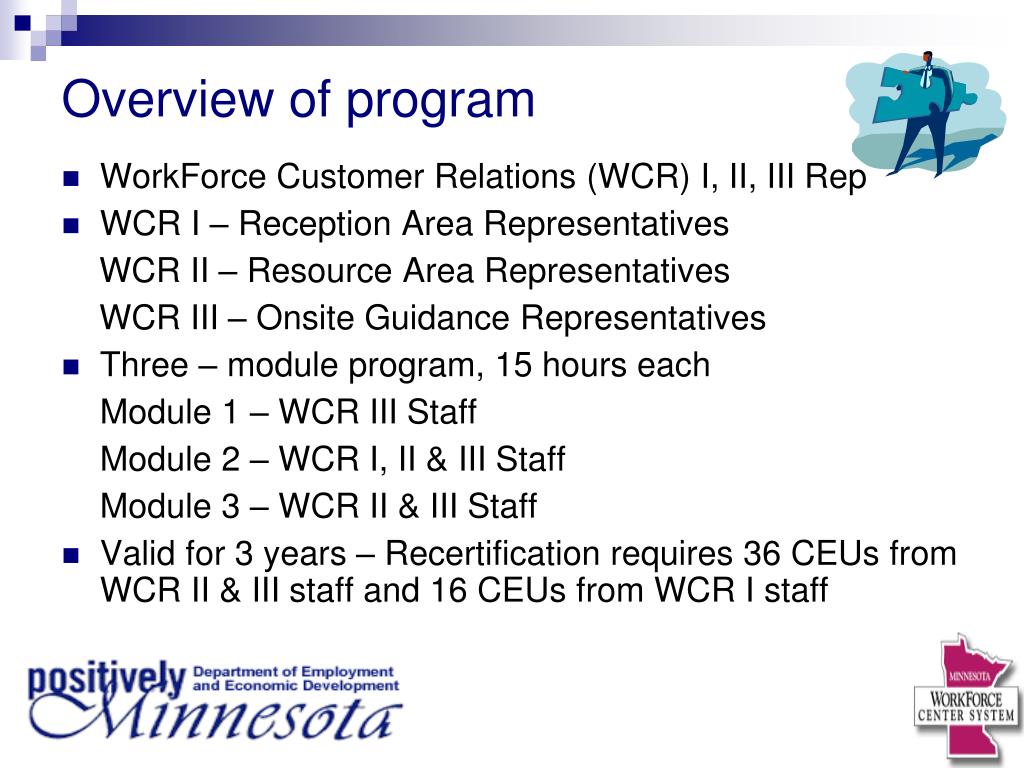 Overview of program

- WorkForce Customer Relations (WCR) I, II, III Rep
- WCR I – Reception Area Representatives
  WCR II – Resource Area Representatives
  WCR III – Onsite Guidance Representatives
- Three – module program, 15 hours each
  Module 1 – WCR III Staff
  Module 2 – WCR I, II & III Staff
  Module 3 – WCR II & III Staff
- Valid for 3 years – Recertification requires 36 CEUs from WCR II & III staff and 16 CEUs from WCR I staff

positively Minnesota Department of Employment and Economic Development

MINNESOTA WORKFORCE CENTER SYSTEM